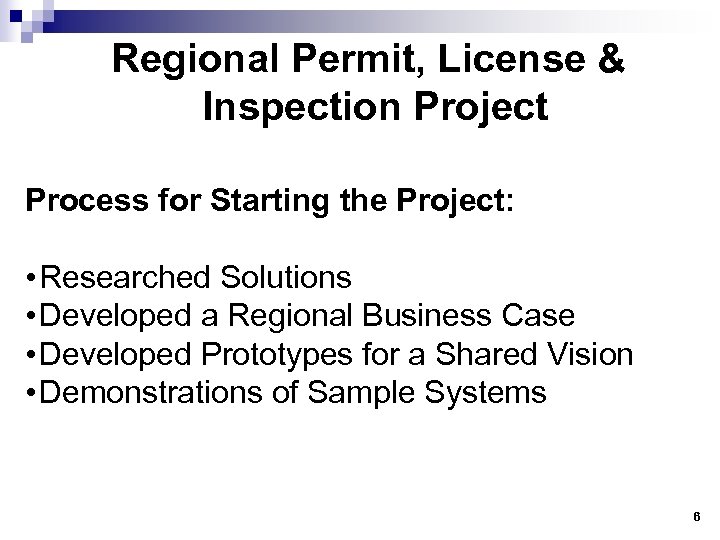 Regional Permit, License & Inspection Project

Process for Starting the Project:

•Researched Solutions
•Developed a Regional Business Case
•Developed Prototypes for a Shared Vision
•Demonstrations of Sample Systems

6